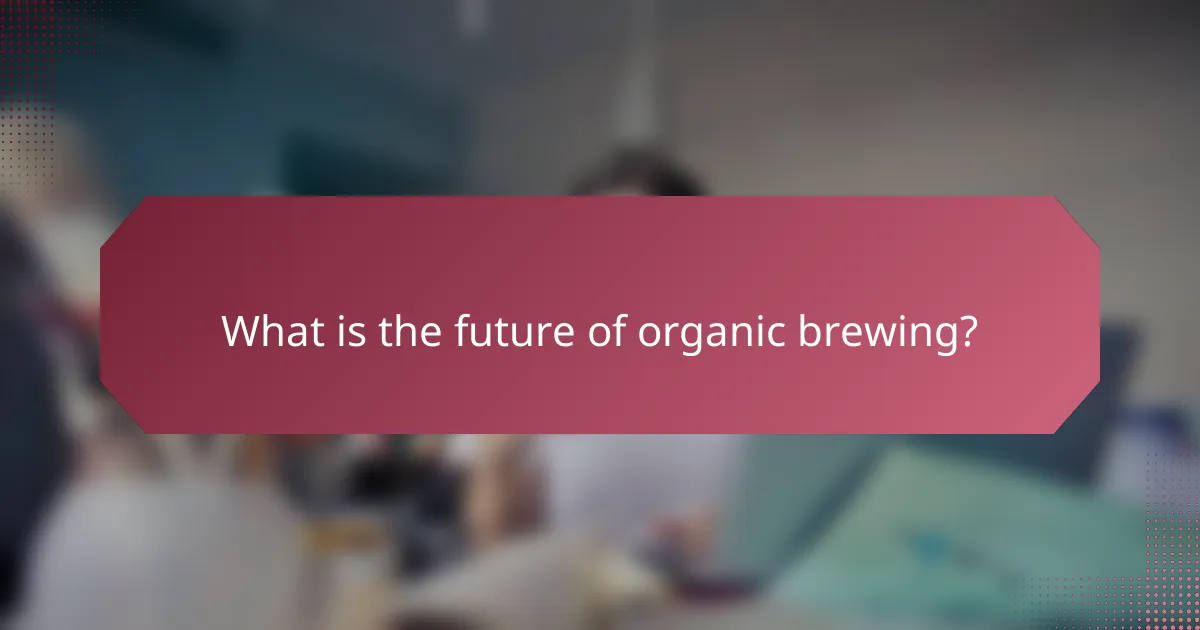 What is the future of organic brewing?